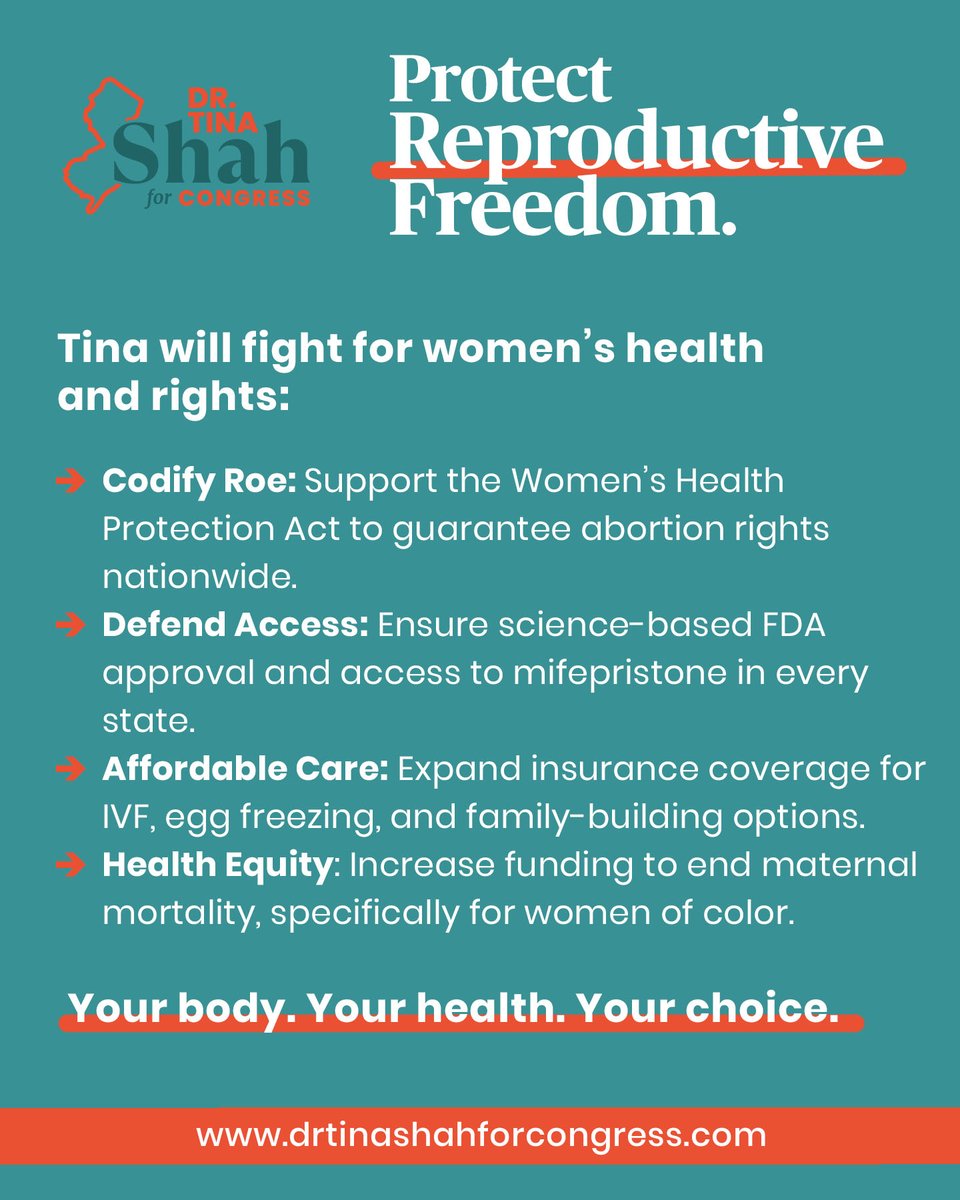 DR. TINA
Shah
for CONGRESS

Protect Reproductive Freedom.

Tina will fight for women's health and rights:

→ **Codify Roe:** Support the Women's Health Protection Act to guarantee abortion rights nationwide.
→ **Defend Access:** Ensure science-based FDA approval and access to mifepristone in every state.
→ **Affordable Care:** Expand insurance coverage for IVF, egg freezing, and family-building options.
→ **Health Equity**: Increase funding to end maternal mortality, specifically for women of color.

Your body. Your health. Your choice.

www.drtinashahforcongress.com